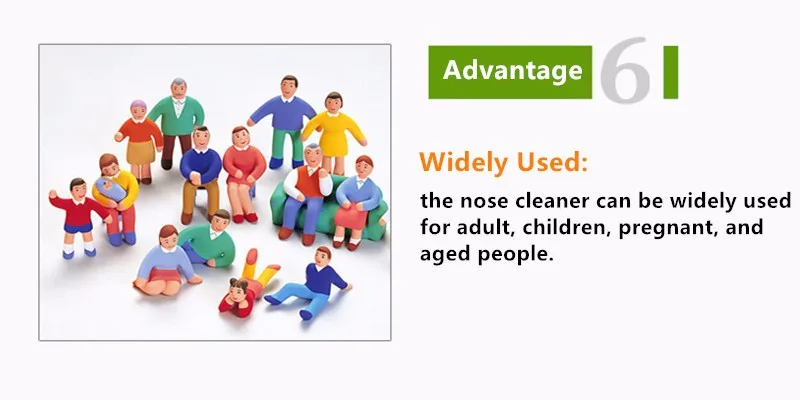 Advantage 6

Widely Used:

the nose cleaner can be widely used for adult, children, pregnant, and aged people.